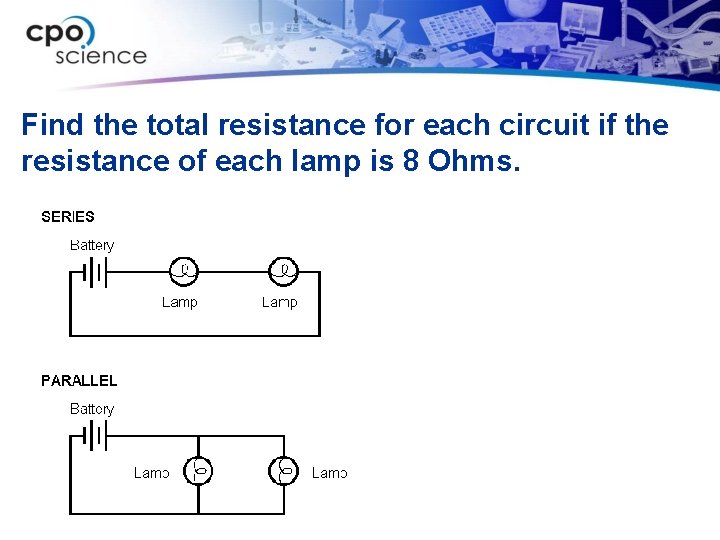 cpo science

Find the total resistance for each circuit if the resistance of each lamp is 8 Ohms.

SERIES

Battery

Lamp

Lamp

PARALLEL

Battery

Lamp

Lamp